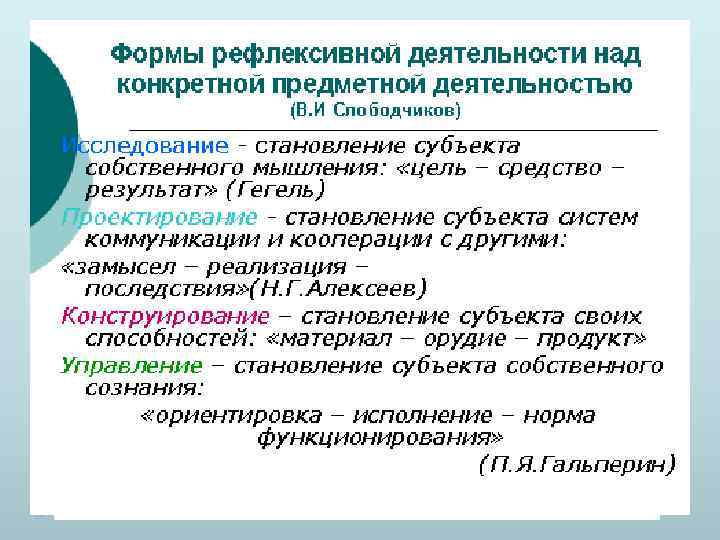 Формы рефлексивной деятельности над конкретной предметной деятельностью
(В.И Слободчиков)

Исследование - становление субъекта собственного мышления: «цель – средство – результат» (Гегель)

Проектирование - становление субъекта систем коммуникации и кооперации с другими:

«замысел – реализация – последствия»(Н.Г.Алексеев)

Конструирование – становление субъекта своих способностей: «материал – орудие – продукт»

Управление – становление субъекта собственного сознания:

«ориентировка – исполнение – норма функционирования»

(П.Я.Гальперин)